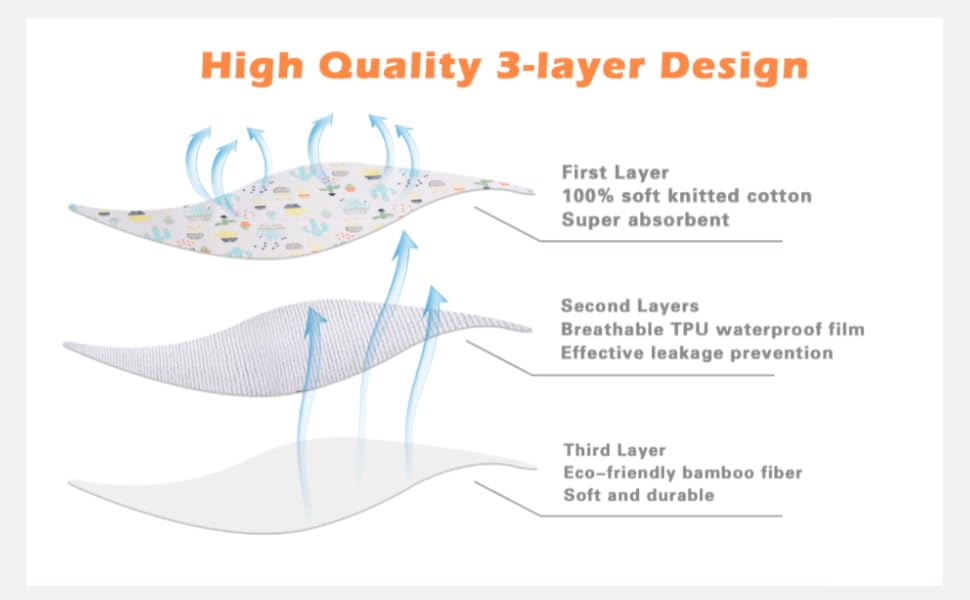 High Quality 3-layer Design

First Layer
100% soft knitted cotton
Super absorbent

Second Layers
Breathable TPU waterproof film
Effective leakage prevention

Third Layer
Eco-friendly bamboo fiber
Soft and durable